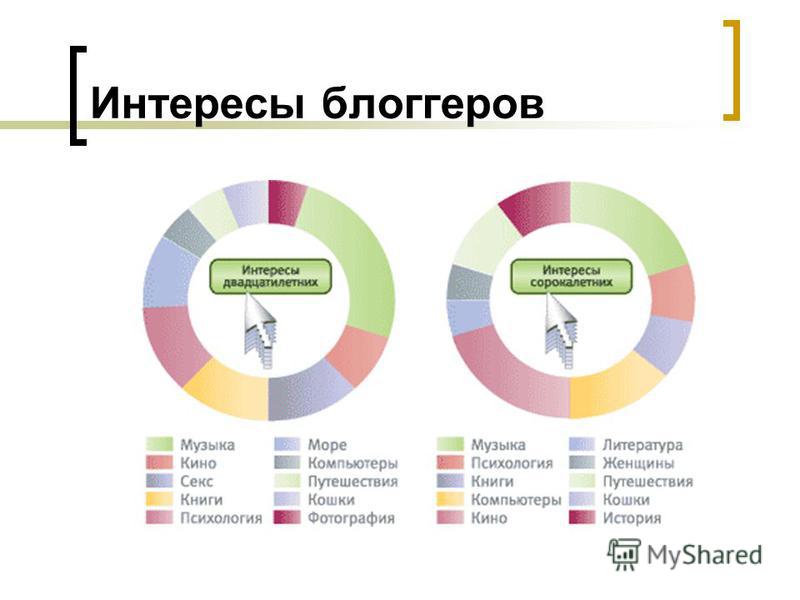 Интересы блоггеров

Интересы двадцатилетних

Интересы сорокалетних

Музыка
Кино
Секс
Книги
Психология

Море
Компьютеры
Путешествия
Кошки
Фотография

Музыка
Психология
Книги
Компьютеры
Кино

Литература
Женщины
Путешествия
Кошки
История

MyShared